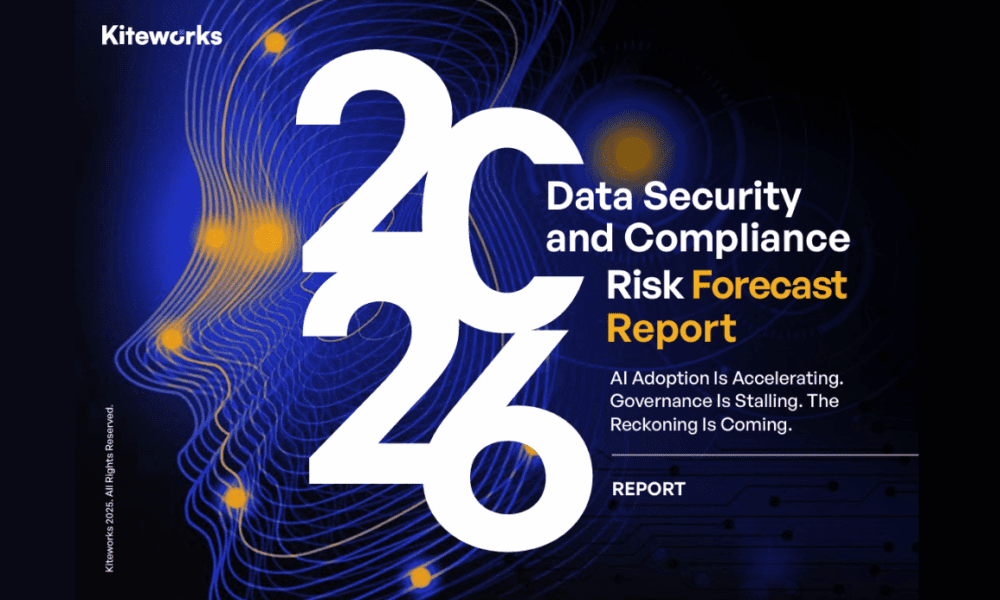 Kiteworks

2026

Data Security and Compliance Risk Forecast Report

AI Adoption Is Accelerating. Governance Is Stalling. The Reckoning Is Coming.

REPORT

Kiteworks 2025. All Rights Reserved.